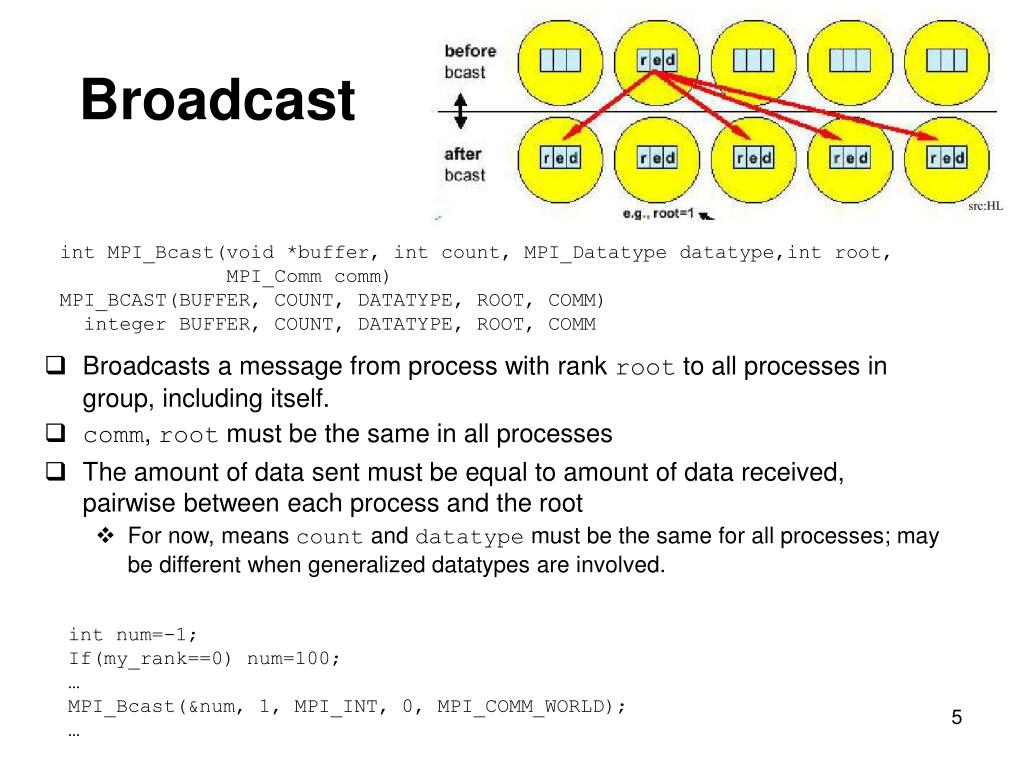 Broadcast

before bcast

r e d

after bcast

r e d r e d r e d r e d r e d

e.g., root=1

src:HL

int MPI_Bcast(void *buffer, int count, MPI_Datatype datatype,int root, MPI_Comm comm)
MPI_BCAST(BUFFER, COUNT, DATATYPE, ROOT, COMM)
integer BUFFER, COUNT, DATATYPE, ROOT, COMM

❑ Broadcasts a message from process with rank root to all processes in group, including itself.

❑ comm, root must be the same in all processes

❑ The amount of data sent must be equal to amount of data received, pairwise between each process and the root

❖ For now, means count and datatype must be the same for all processes; may be different when generalized datatypes are involved.

int num=-1;
If(my_rank==0) num=100;
…
MPI_Bcast(&num, 1, MPI_INT, 0, MPI_COMM_WORLD);
…

5